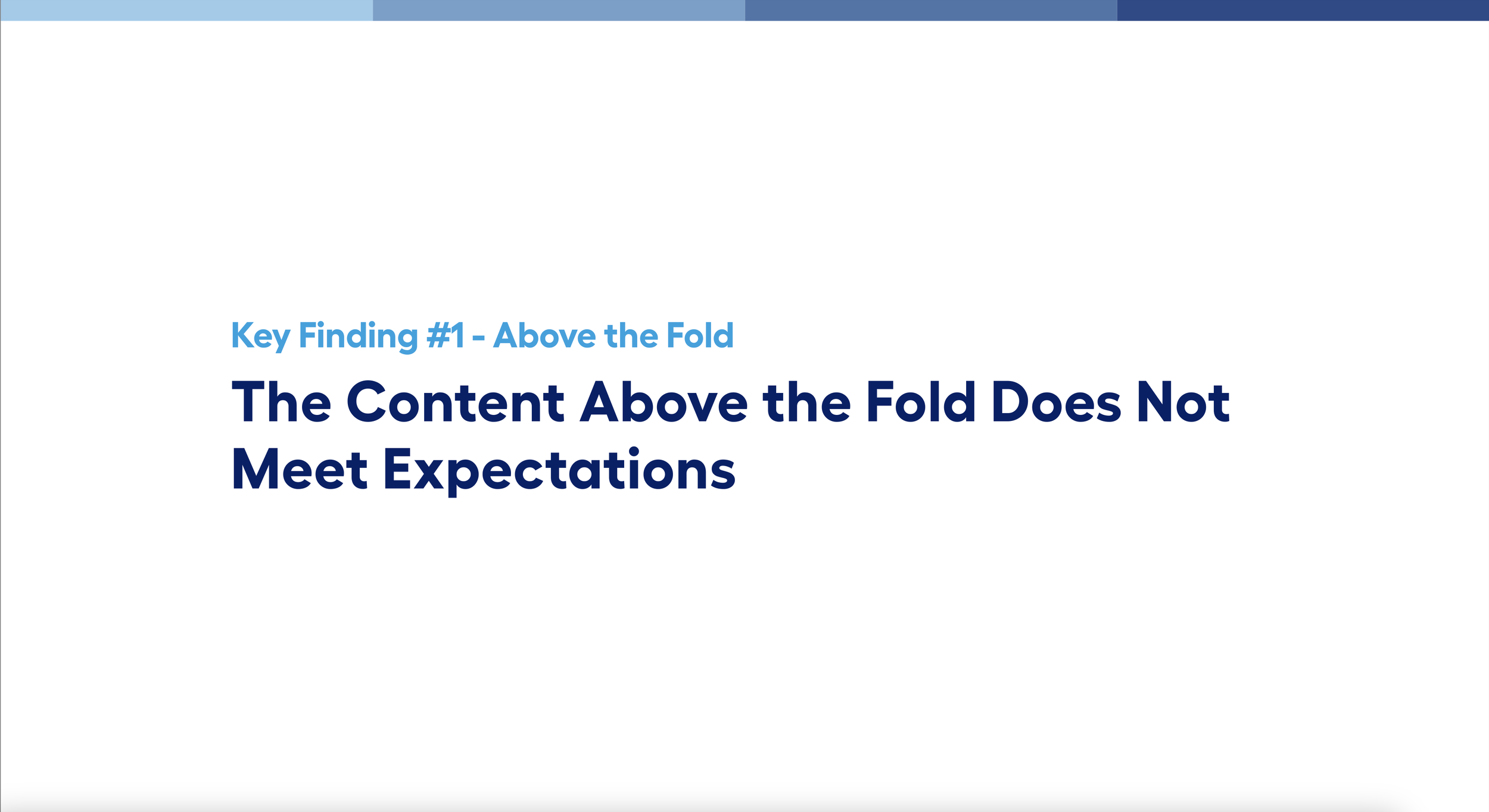 Key Finding #1 - Above the Fold

The Content Above the Fold Does Not Meet Expectations